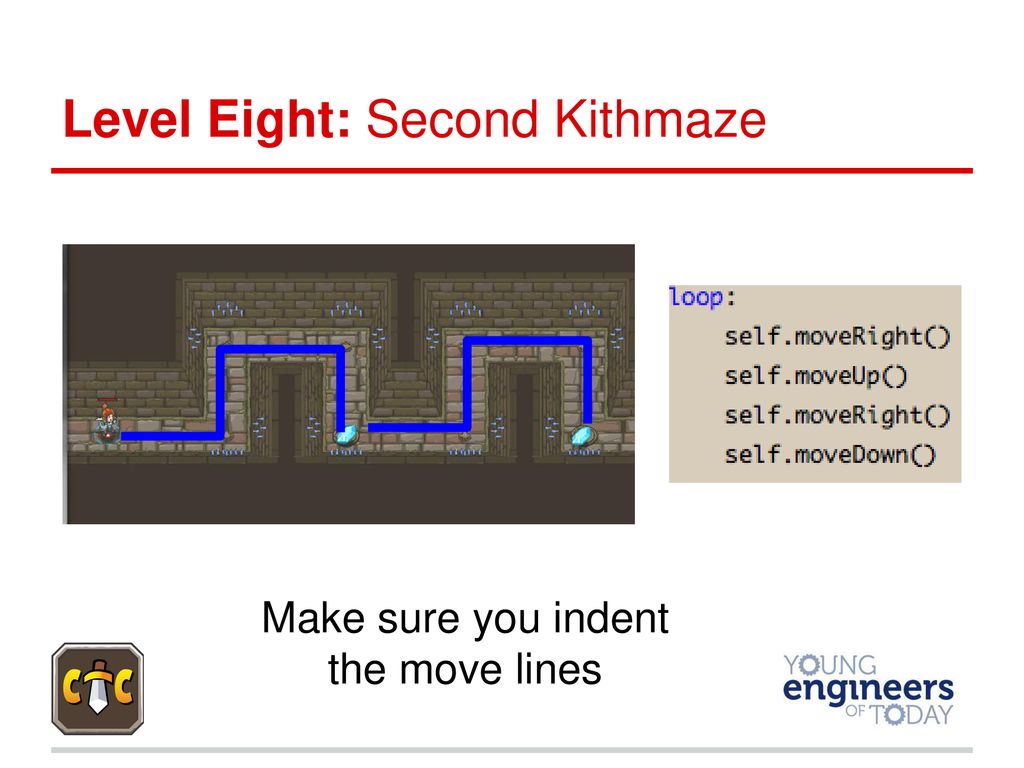 Level Eight: Second Kithmaze

loop:
    self.moveRight()
    self.moveUp()
    self.moveRight()
    self.moveDown()

Make sure you indent the move lines

YOUNG engineers OF TODAY